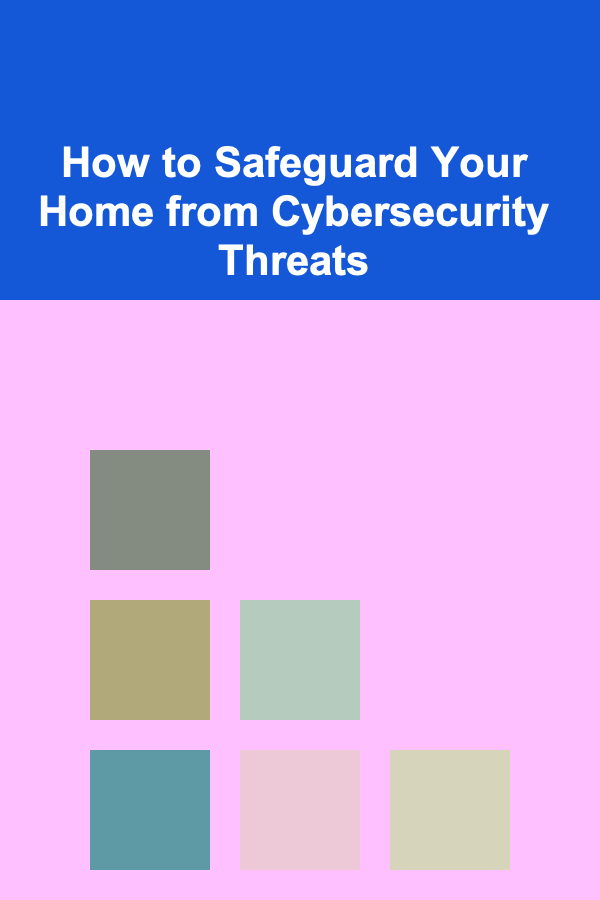 How to Safeguard Your Home from Cybersecurity Threats